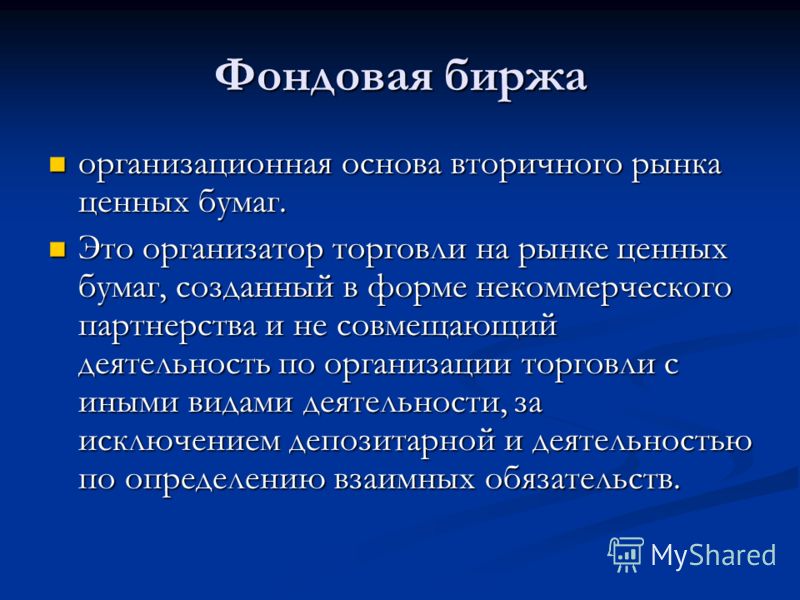 Фондовая биржа

организационная основа вторичного рынка ценных бумаг.

Это организатор торговли на рынке ценных бумаг, созданный в форме некоммерческого партнерства и не совмещающий деятельность по организации торговли с иными видами деятельности, за исключением депозитарной и деятельностью по определению взаимных обязательств.

MyShared